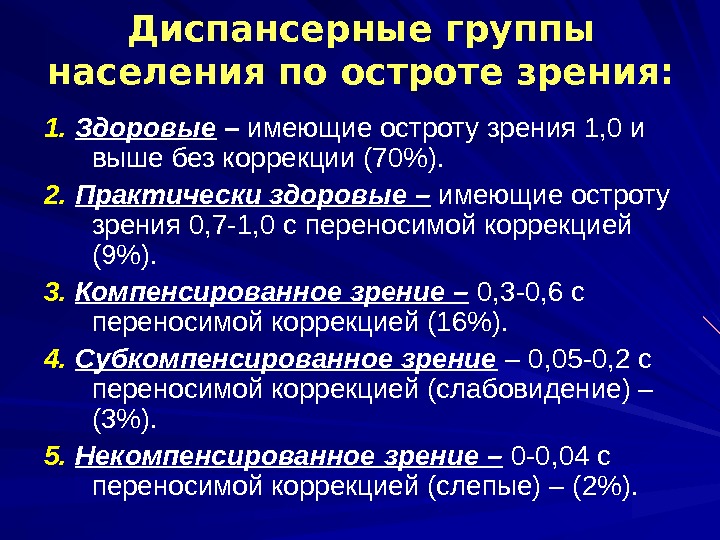 Диспансерные группы населения по остроте зрения:

1. Здоровые – имеющие остроту зрения 1,0 и выше без коррекции (70%).

2. Практически здоровые – имеющие остроту зрения 0,7-1,0 с переносимой коррекцией (9%).

3. Компенсированное зрение – 0,3-0,6 с переносимой коррекцией (16%).

4. Субкомпенсированное зрение – 0,05-0,2 с переносимой коррекцией (слабовидение) – (3%).

5. Некомпенсированное зрение – 0-0,04 с переносимой коррекцией (слепые) – (2%).